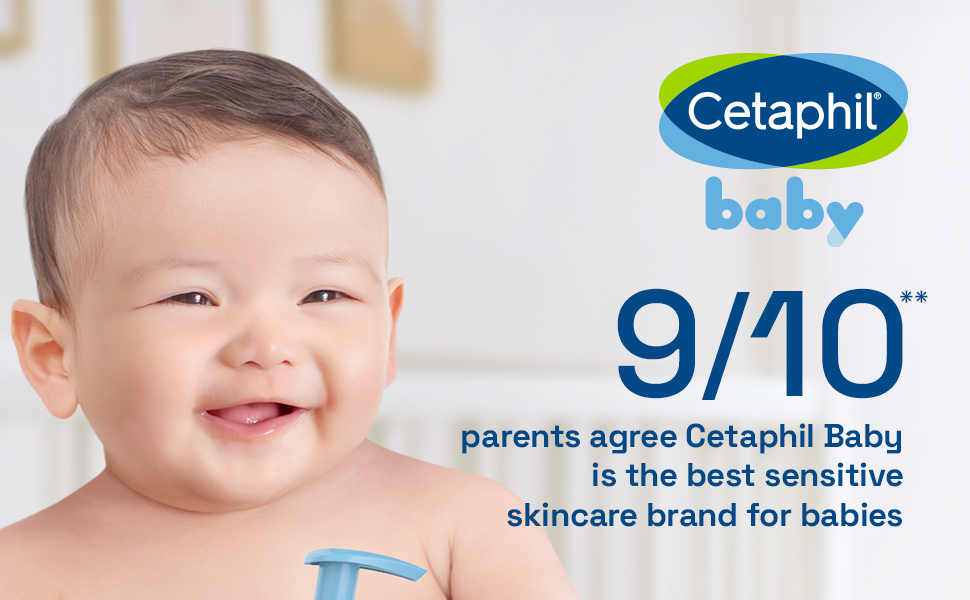 Cetaphil®
baby

9/10**

parents agree Cetaphil Baby is the best sensitive skincare brand for babies